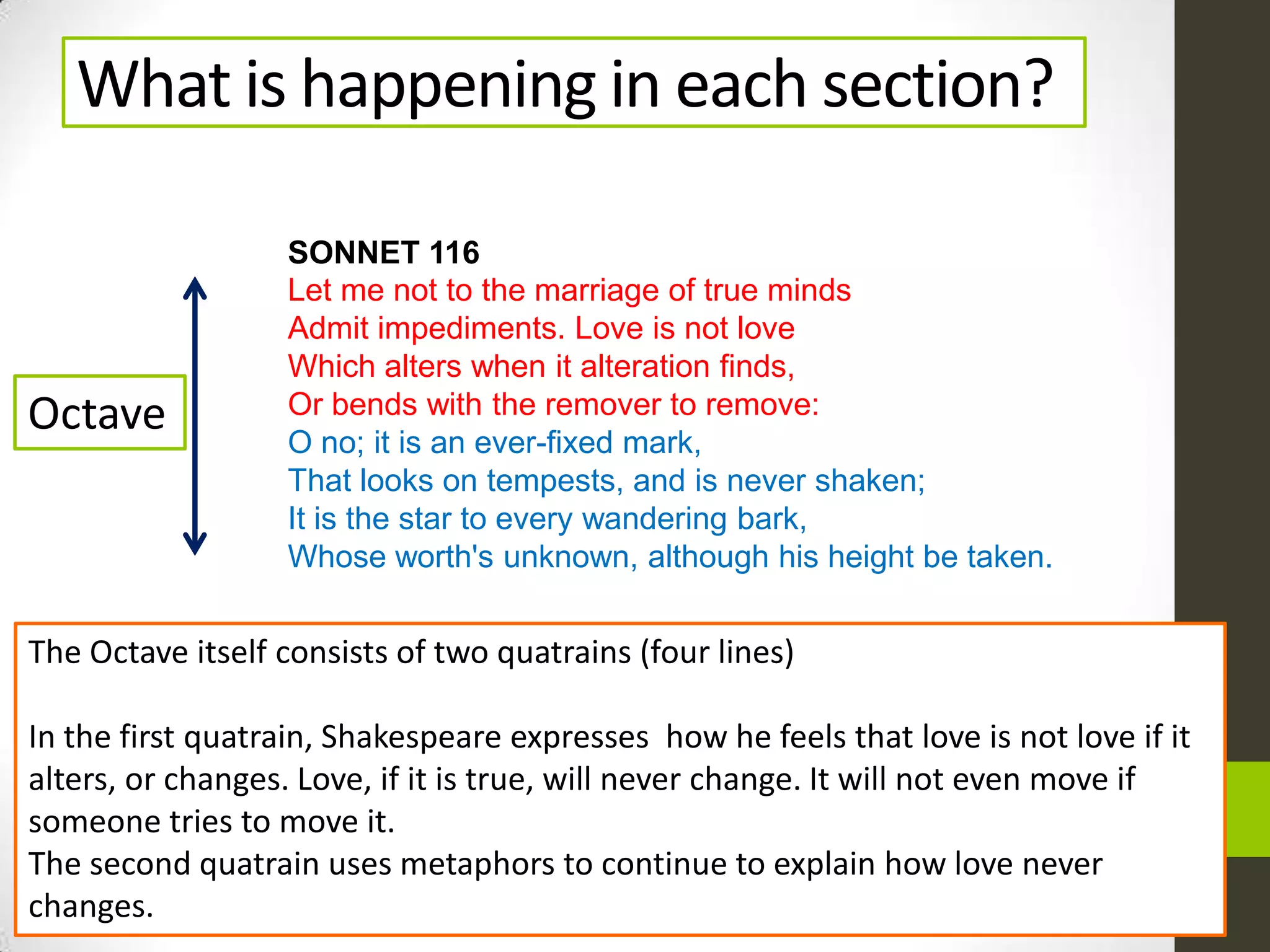 What is happening in each section?

Octave

SONNET 116
Let me not to the marriage of true minds
Admit impediments. Love is not love
Which alters when it alteration finds,
Or bends with the remover to remove:
O no; it is an ever-fixed mark,
That looks on tempests, and is never shaken;
It is the star to every wandering bark,
Whose worth's unknown, although his height be taken.

The Octave itself consists of two quatrains (four lines)

In the first quatrain, Shakespeare expresses how he feels that love is not love if it alters, or changes. Love, if it is true, will never change. It will not even move if someone tries to move it.
The second quatrain uses metaphors to continue to explain how love never changes.